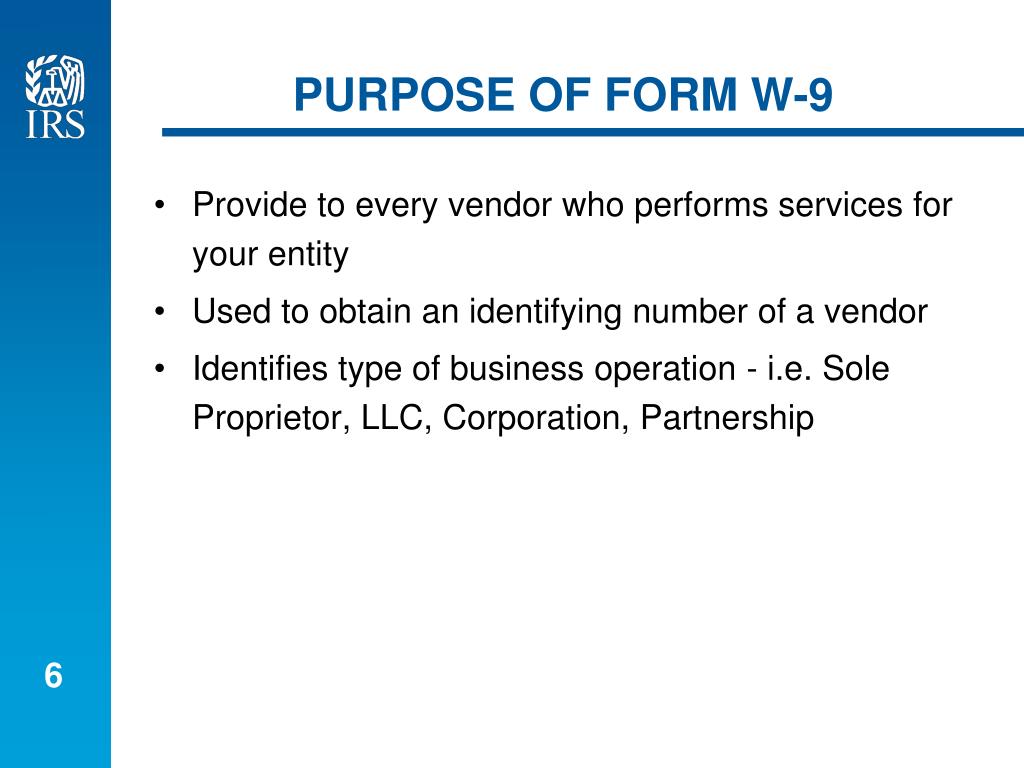 IRS

PURPOSE OF FORM W-9

• Provide to every vendor who performs services for your entity
• Used to obtain an identifying number of a vendor
• Identifies type of business operation - i.e. Sole Proprietor, LLC, Corporation, Partnership

6